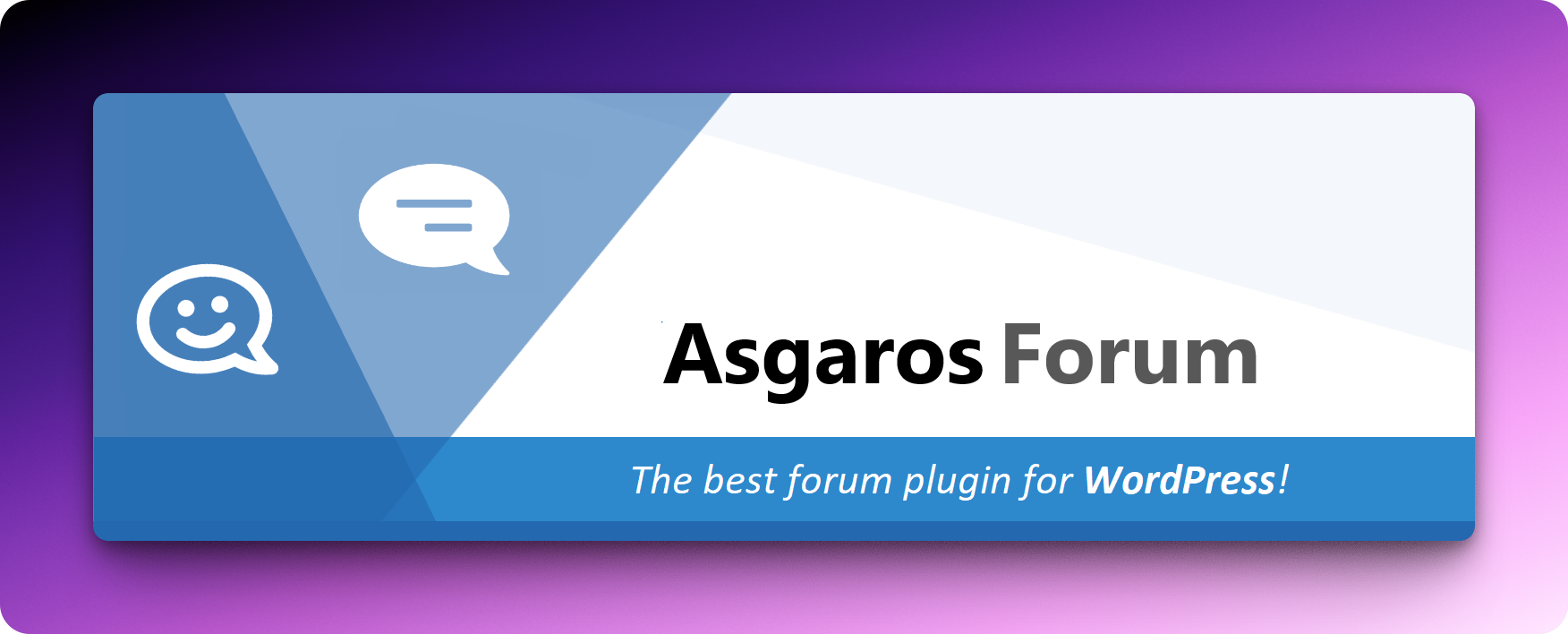 Asgaros Forum

The best forum plugin for WordPress!